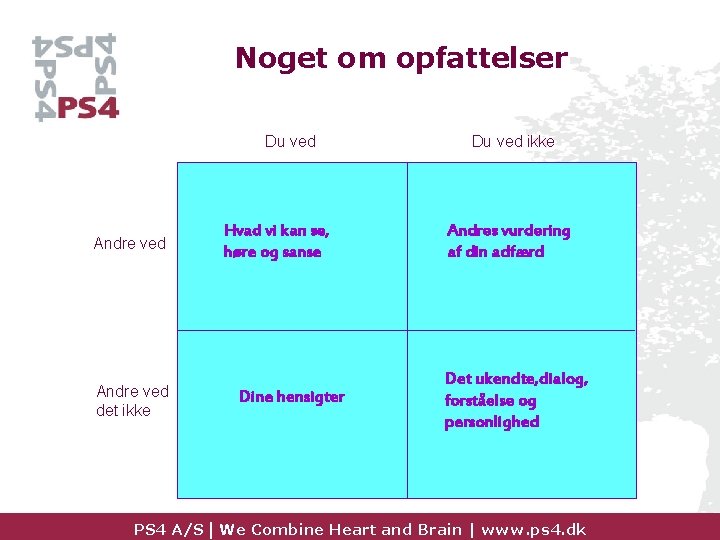 PS4 PS4 PS4 PS4

Noget om opfattelser

| | Du ved | Du ved ikke |
|---|---|---|
| Andre ved | Hvad vi kan se, høre og sanse | Andres vurdering af din adfærd |
| Andre ved det ikke | Dine hensigter | Det ukendte,dialog, forståelse og personlighed |

PS4 A/S | We Combine Heart and Brain | www.ps4.dk